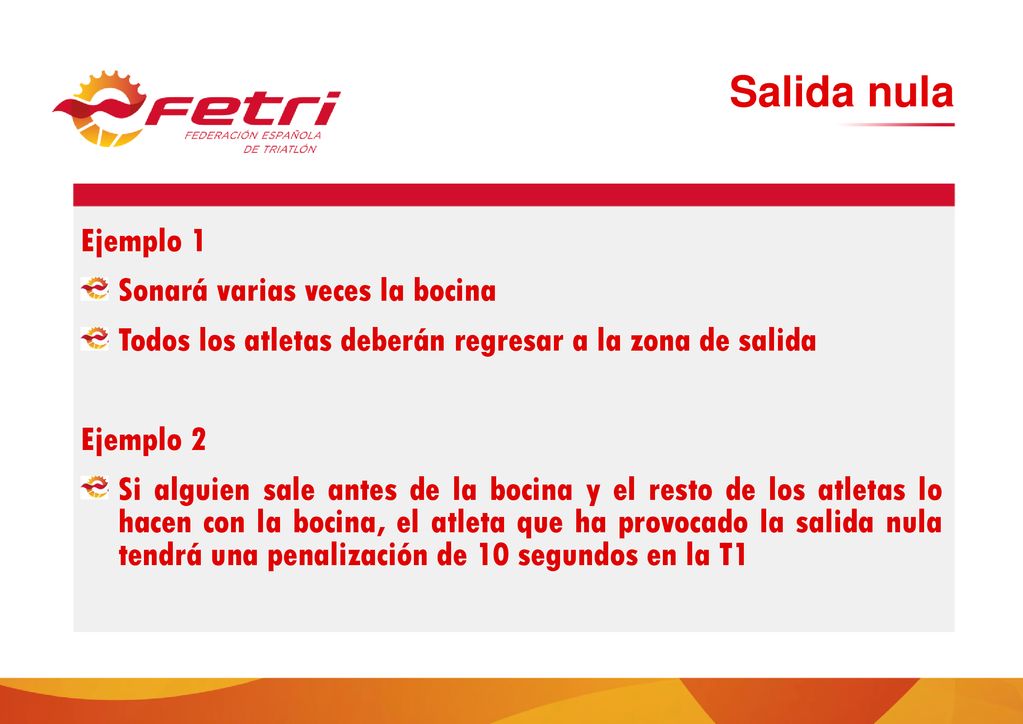 fetri
FEDERACIÓN ESPAÑOLA DE TRIATLÓN

Salida nula

Ejemplo 1

Sonará varias veces la bocina

Todos los atletas deberán regresar a la zona de salida

Ejemplo 2

Si alguien sale antes de la bocina y el resto de los atletas lo hacen con la bocina, el atleta que ha provocado la salida nula tendrá una penalización de 10 segundos en la T1